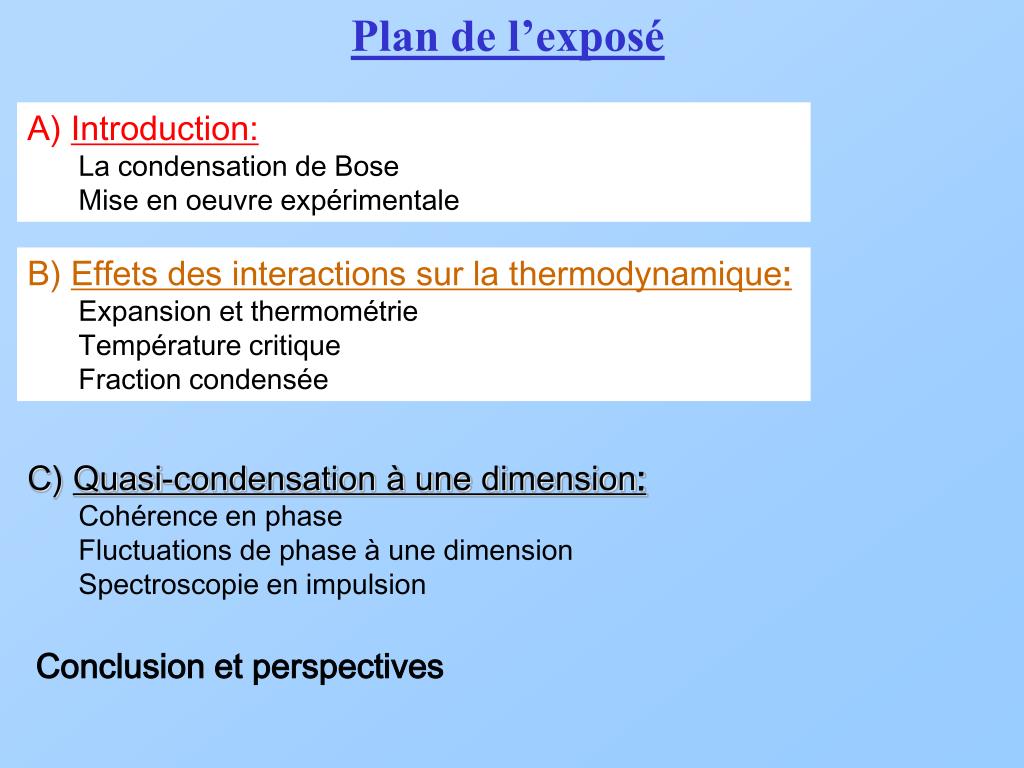 Plan de l’exposé

A) Introduction:
La condensation de Bose
Mise en oeuvre expérimentale

B) Effets des interactions sur la thermodynamique:
Expansion et thermométrie
Température critique
Fraction condensée

C) Quasi-condensation à une dimension:
Cohérence en phase
Fluctuations de phase à une dimension
Spectroscopie en impulsion

Conclusion et perspectives